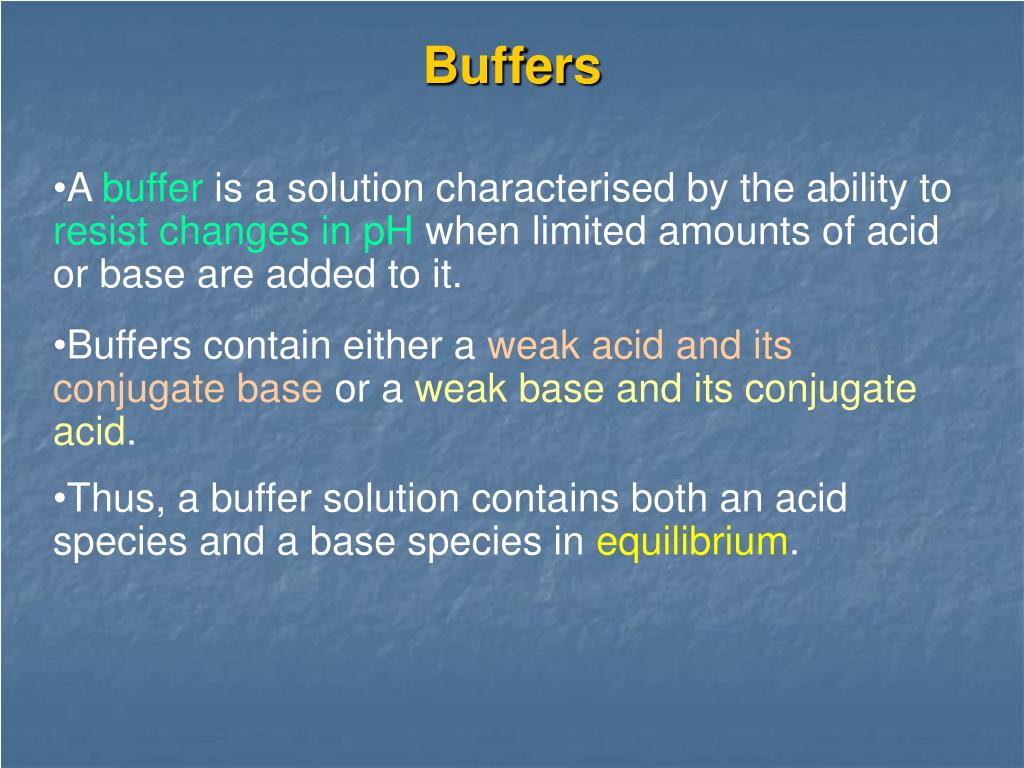 Buffers

•A buffer is a solution characterised by the ability to resist changes in pH when limited amounts of acid or base are added to it.

•Buffers contain either a weak acid and its conjugate base or a weak base and its conjugate acid.

•Thus, a buffer solution contains both an acid species and a base species in equilibrium.